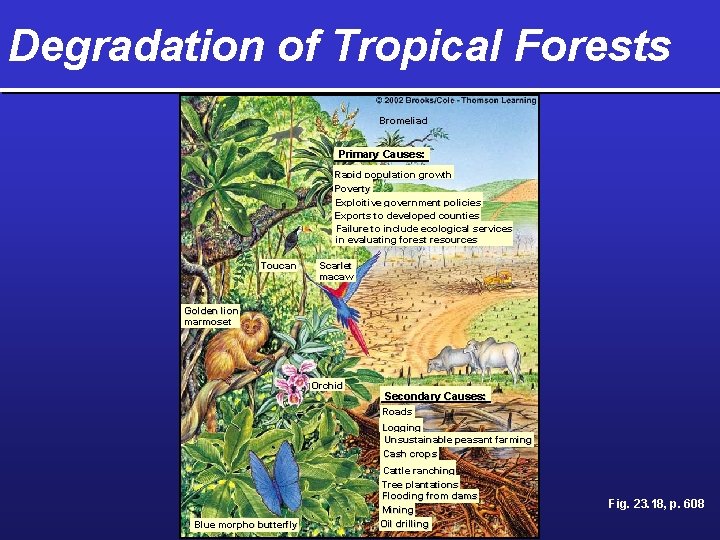 Degradation of Tropical Forests

© 2002 Brooks/Cole - Thomson Learning

Bromeliad

Primary Causes:

Rapid population growth
Poverty
Exploitive government policies
Exports to developed counties
Failure to include ecological services in evaluating forest resources

Toucan

Scarlet macaw

Golden lion marmoset

Orchid

Secondary Causes:

Roads
Logging
Unsustainable peasant farming
Cash crops
Cattle ranching
Tree plantations
Flooding from dams
Mining
Oil drilling

Blue morpho butterfly

Fig. 23.18, p. 608